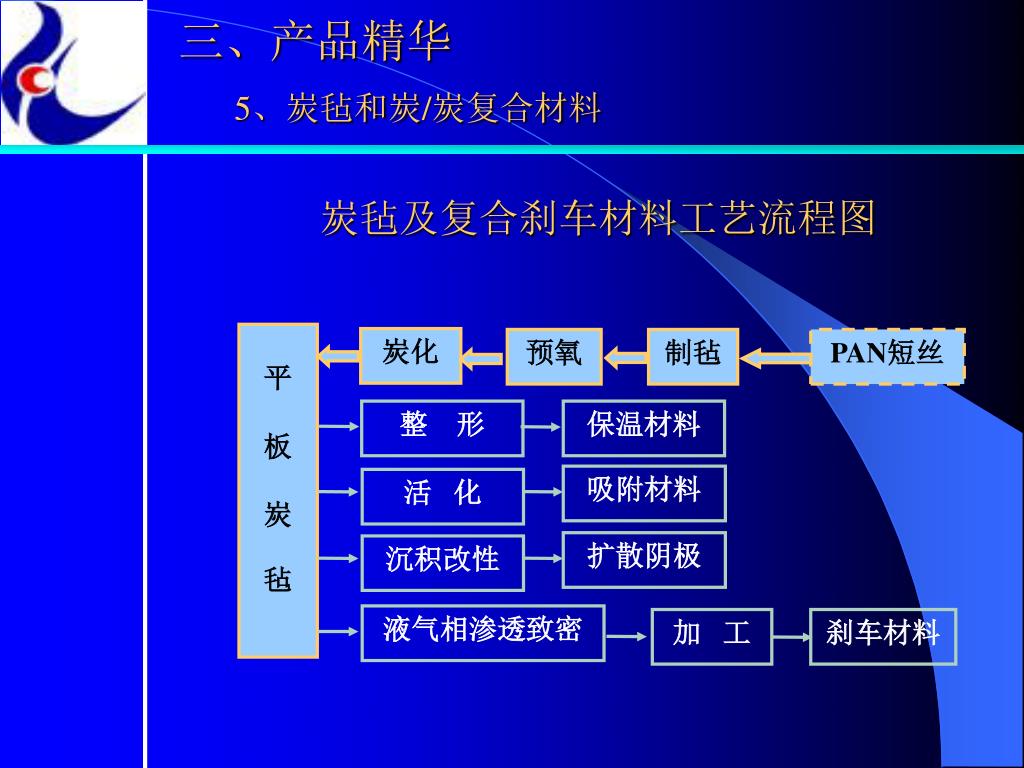 三、产品精华

5、炭毡和炭/炭复合材料

炭毡及复合刹车材料工艺流程图

平板炭毡

炭化

预氧

制毡

PAN短丝

整　形

保温材料

活　化

吸附材料

沉积改性

扩散阴极

液气相渗透致密

加　工

刹车材料